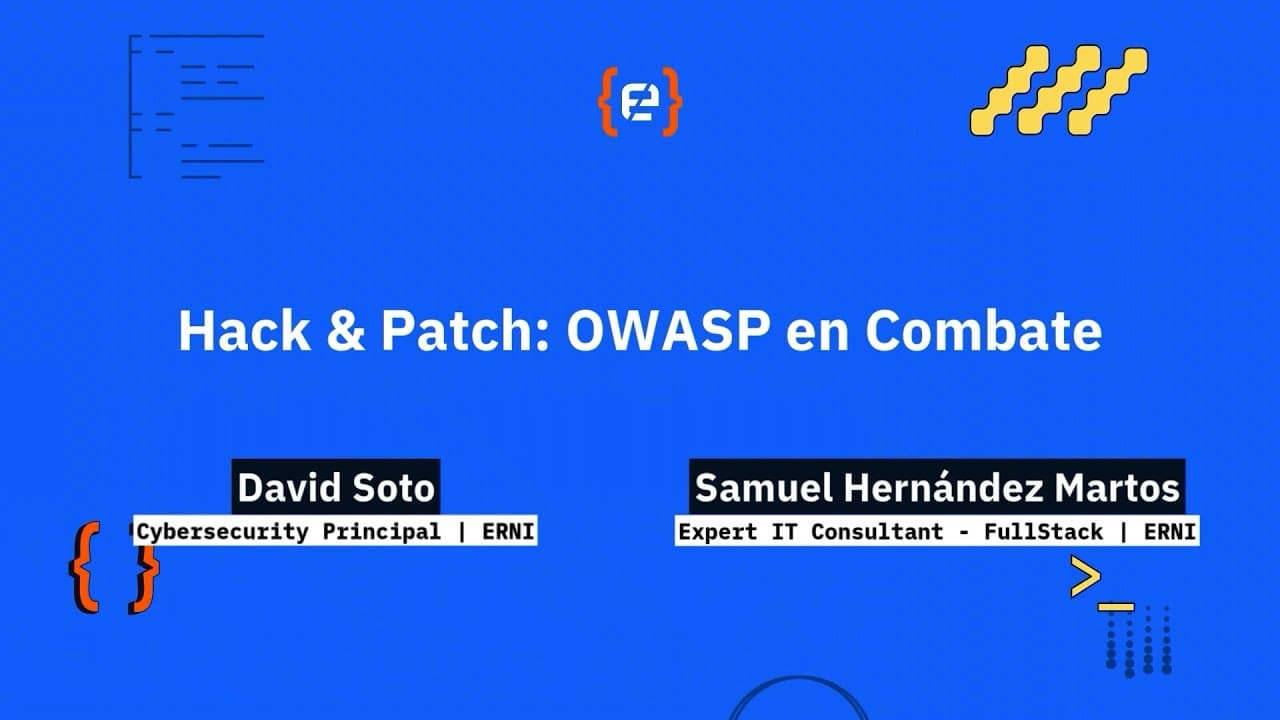 Hack & Patch: OWASP en Combate

David Soto
Cybersecurity Principal | ERNI

Samuel Hernández Martos
Expert IT Consultant - FullStack | ERNI